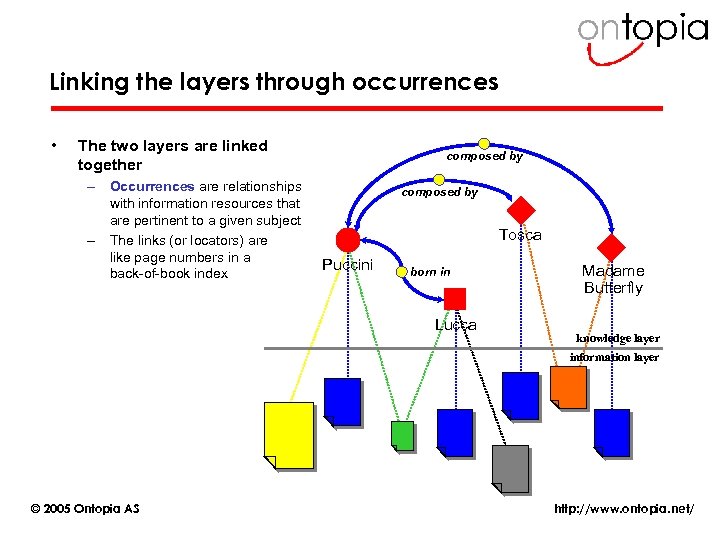 ontopia

Linking the layers through occurrences

• The two layers are linked together
– Occurrences are relationships with information resources that are pertinent to a given subject
– The links (or locators) are like page numbers in a back-of-book index

composed by
composed by
Tosca
Puccini
born in
Madame Butterfly
Lucca
knowledge layer
information layer

© 2005 Ontopia AS
http://www.ontopia.net/